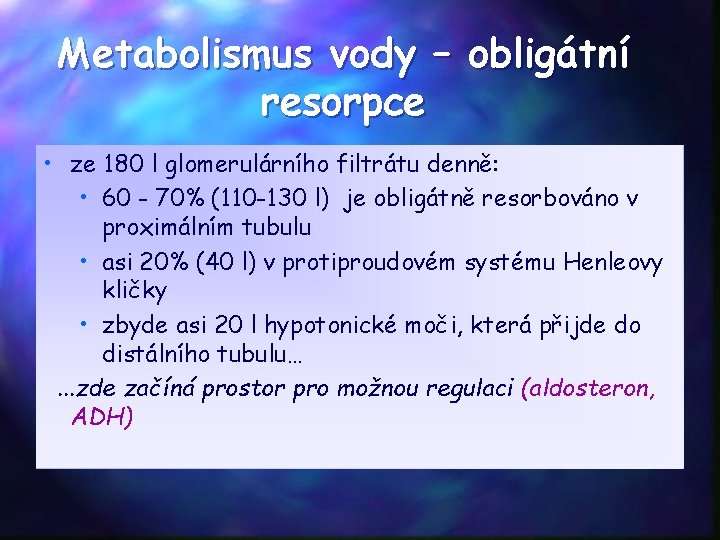 Metabolismus vody – obligátní resorpce

• ze 180 l glomerulárního filtrátu denně:
  • 60 - 70% (110-130 l) je obligátně resorbováno v proximálním tubulu
  • asi 20% (40 l) v protiproudovém systému Henleovy kličky
  • zbyde asi 20 l hypotonické moči, která přijde do distálního tubulu…

…zde začíná prostor pro možnou regulaci (aldosteron, ADH)